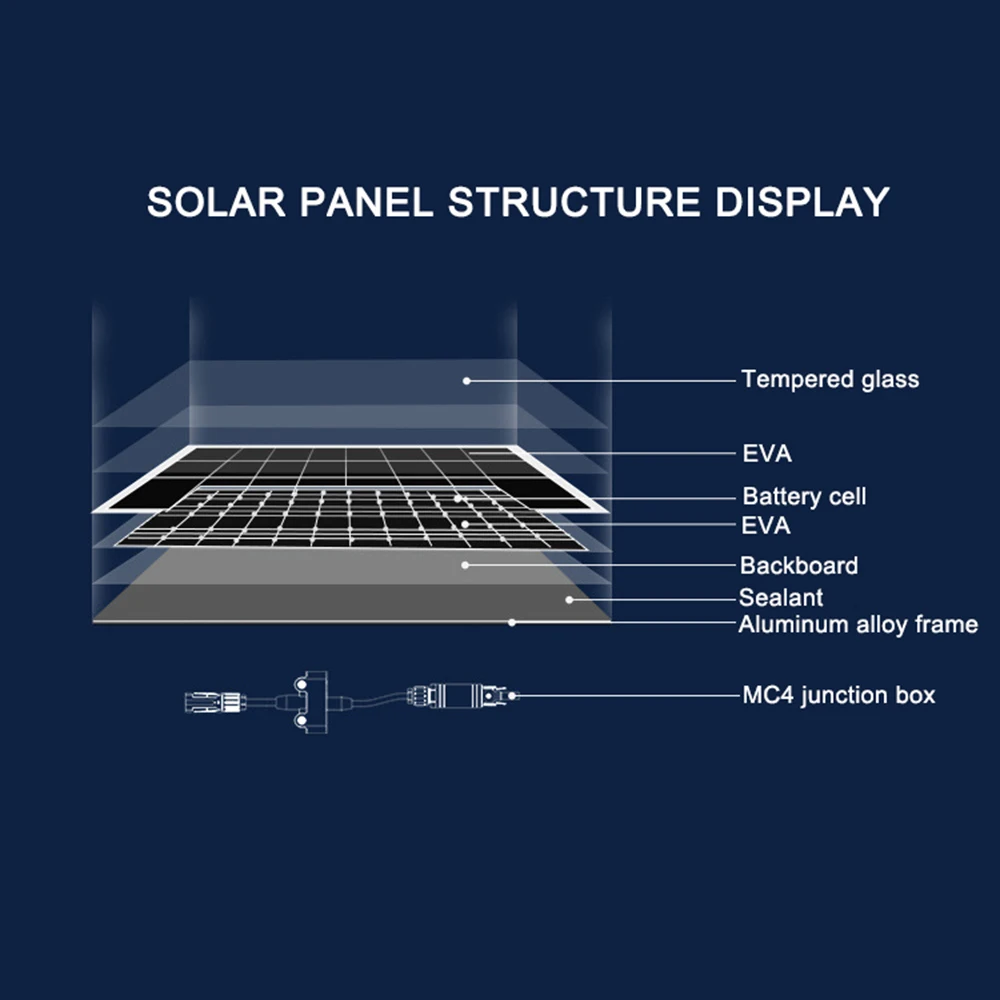 SOLAR PANEL STRUCTURE DISPLAY

Tempered glass
EVA
Battery cell
EVA
Backboard
Sealant
Aluminum alloy frame
MC4 junction box